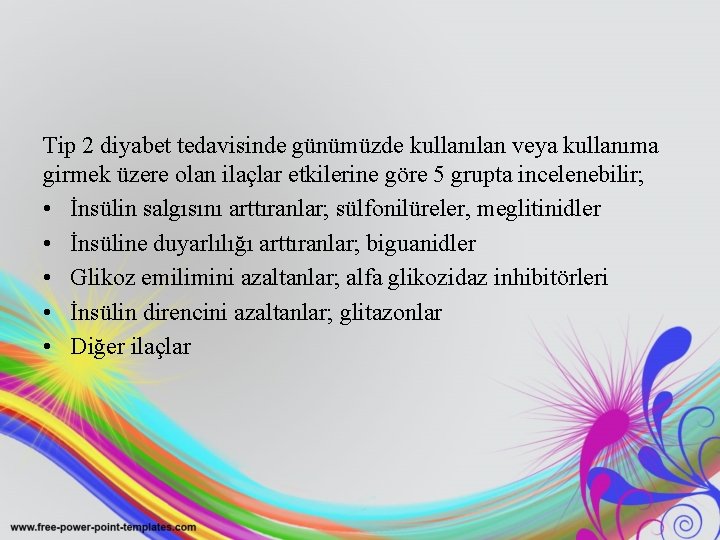 Tip 2 diyabet tedavisinde günümüzde kullanılan veya kullanıma girmek üzere olan ilaçlar etkilerine göre 5 grupta incelenebilir;

• İnsülin salgısını arttıranlar; sülfonilüreler, meglitinidler
• İnsüline duyarlılığı arttıranlar; biguanidler
• Glikoz emilimini azaltanlar; alfa glikozidaz inhibitörleri
• İnsülin direncini azaltanlar; glitazonlar
• Diğer ilaçlar

www.free-power-point-templates.com